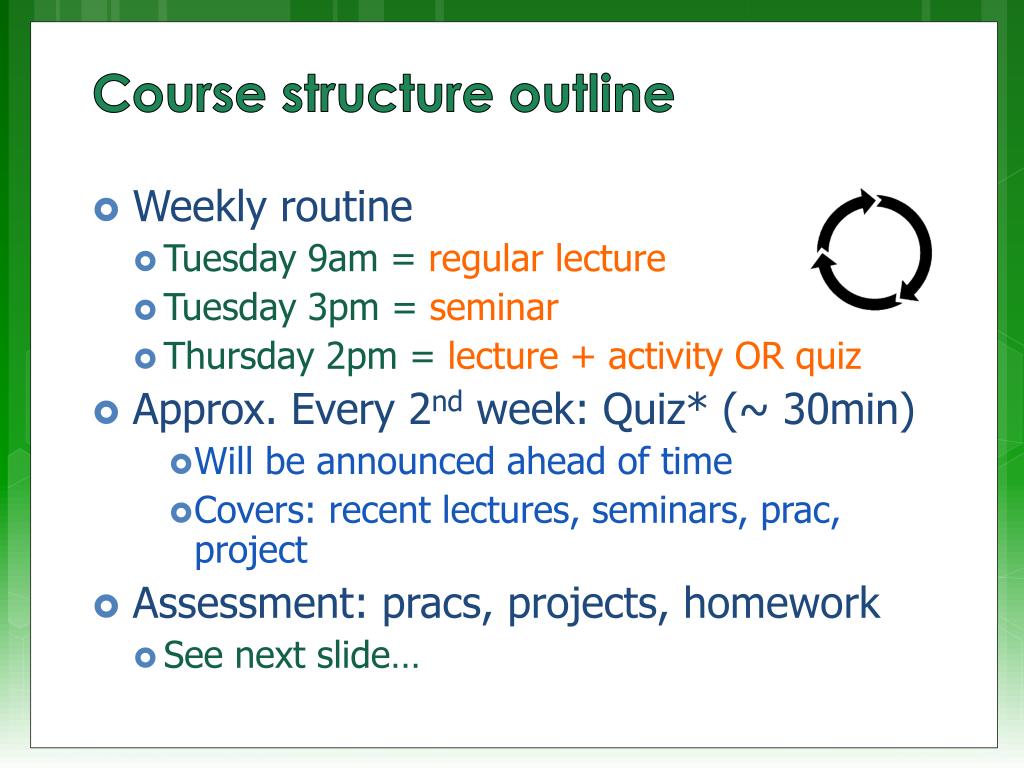 Course structure outline

Weekly routine

Tuesday 9am = regular lecture

Tuesday 3pm = seminar

Thursday 2pm = lecture + activity OR quiz

Approx. Every 2$^{nd}$ week: Quiz* (~ 30min)

Will be announced ahead of time

Covers: recent lectures, seminars, prac, project

Assessment: pracs, projects, homework

See next slide…